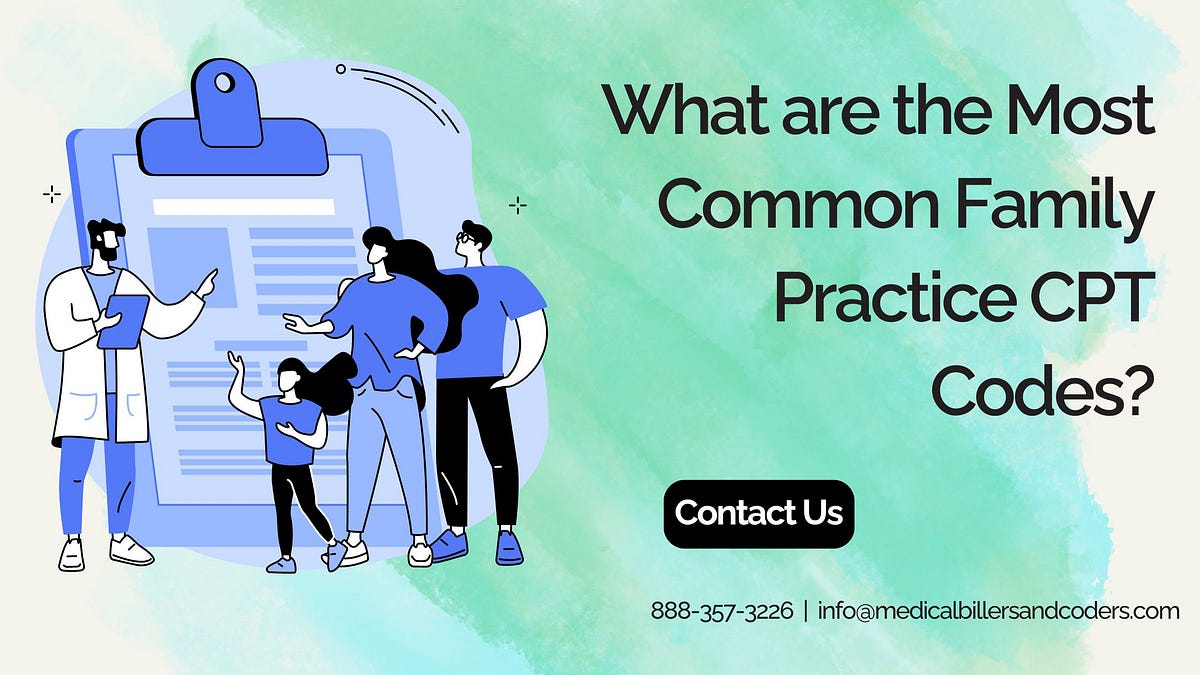 What are the Most Common Family Practice CPT Codes?

Contact Us

888-357-3226 | info@medicalbillersandcoders.com